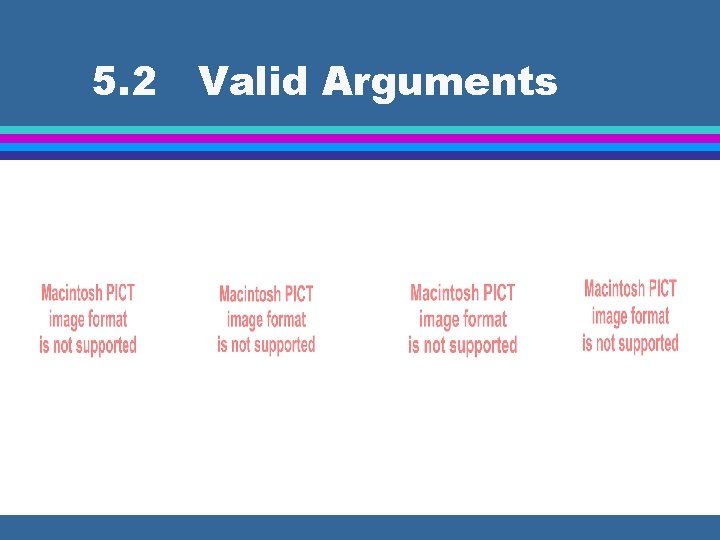 5.2 Valid Arguments

Macintosh PICT image format is not supported

Macintosh PICT image format is not supported

Macintosh PICT image format is not supported

Macintosh PICT image format is not supported